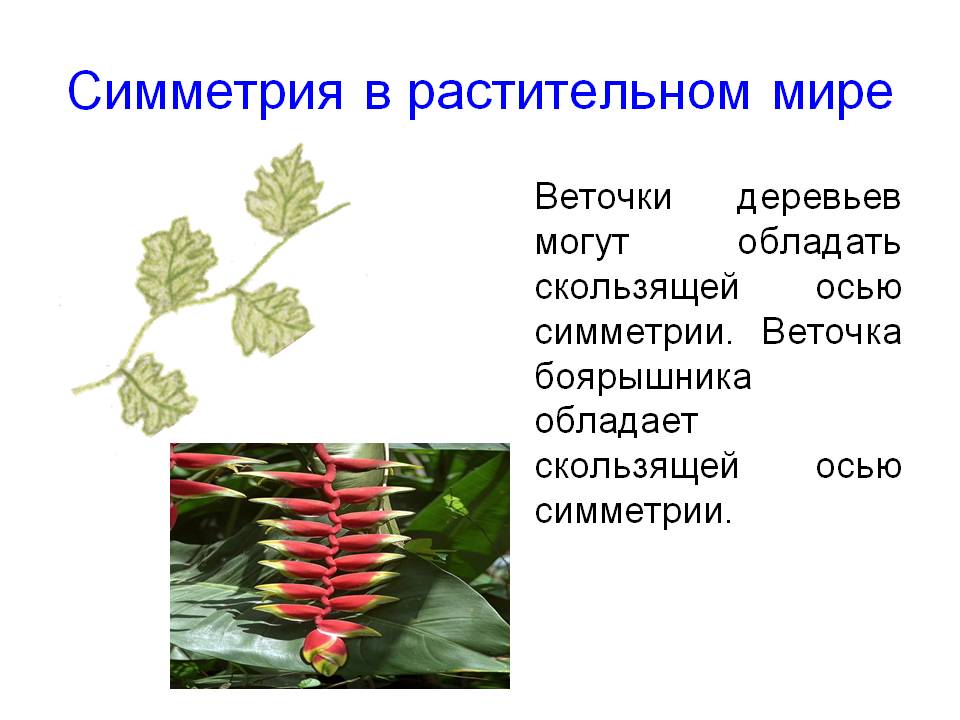 Симметрия в растительном мире

Веточки деревьев могут обладать скользящей осью симметрии. Веточка боярышника обладает скользящей осью симметрии.